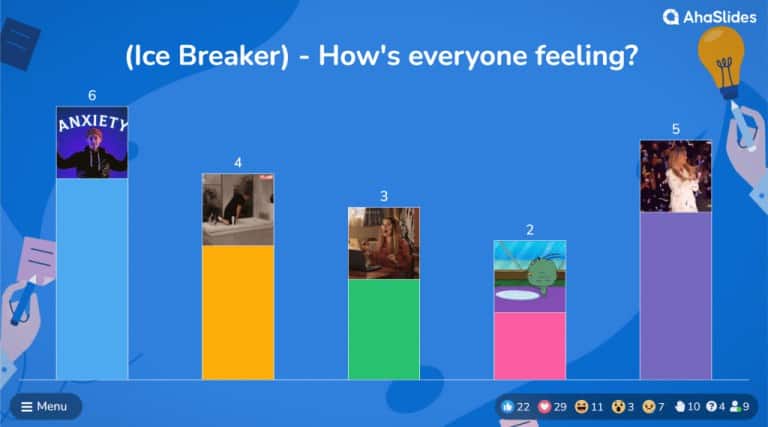 AhaSlides

(Ice Breaker) - How's everyone feeling?

6

ANXIETY

4

3

2

5

Menu

22 29 11 3 7 10 4 9